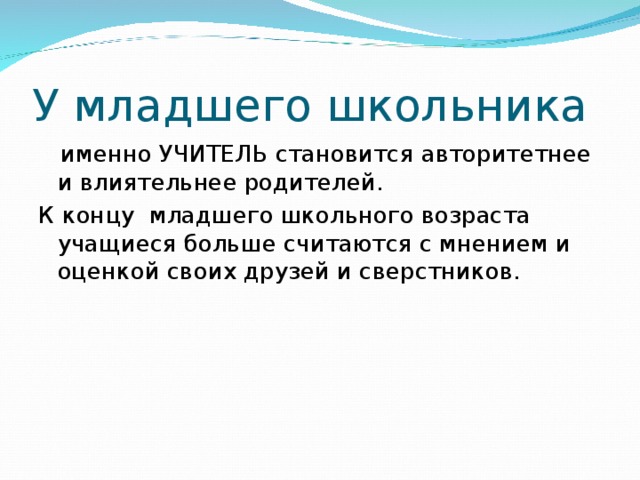 У младшего школьника

именно УЧИТЕЛЬ становится авторитетнее и влиятельнее родителей.

К концу младшего школьного возраста учащиеся больше считаются с мнением и оценкой своих друзей и сверстников.